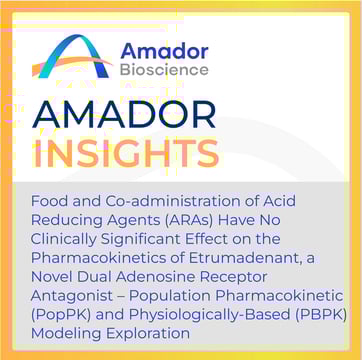 Amador
Bioscience

AMADOR
INSIGHTS

Food and Co-administration of Acid Reducing Agents (ARAs) Have No Clinically Significant Effect on the Pharmacokinetics of Etrumadenant, a Novel Dual Adenosine Receptor Antagonist – Population Pharmacokinetic (PopPK) and Physiologically-Based (PBPK) Modeling Exploration